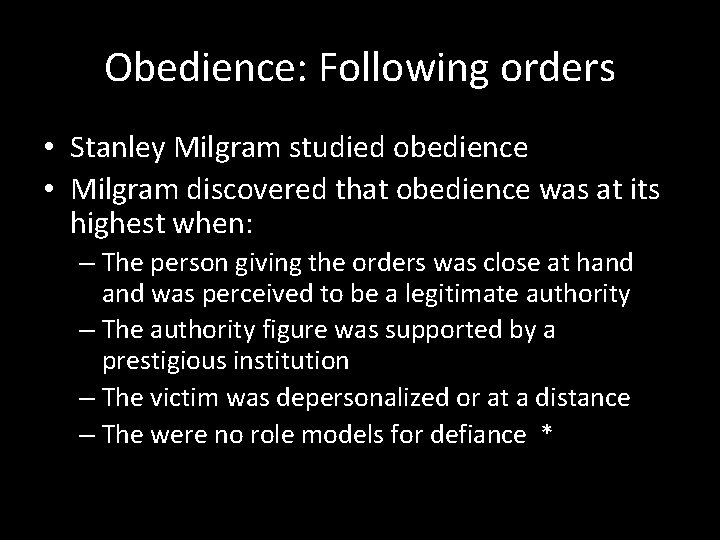 Obedience: Following orders

• Stanley Milgram studied obedience
• Milgram discovered that obedience was at its highest when:
  – The person giving the orders was close at hand and was perceived to be a legitimate authority
  – The authority figure was supported by a prestigious institution
  – The victim was depersonalized or at a distance
  – The were no role models for defiance *